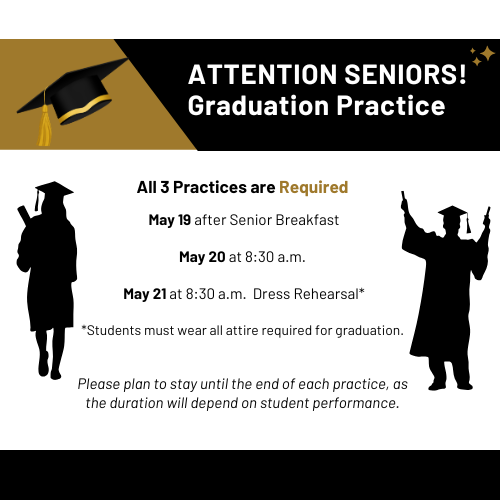 ATTENTION SENIORS!
Graduation Practice

All 3 Practices are Required

May 19 after Senior Breakfast

May 20 at 8:30 a.m.

May 21 at 8:30 a.m. Dress Rehearsal*

*Students must wear all attire required for graduation.

Please plan to stay until the end of each practice, as the duration will depend on student performance.